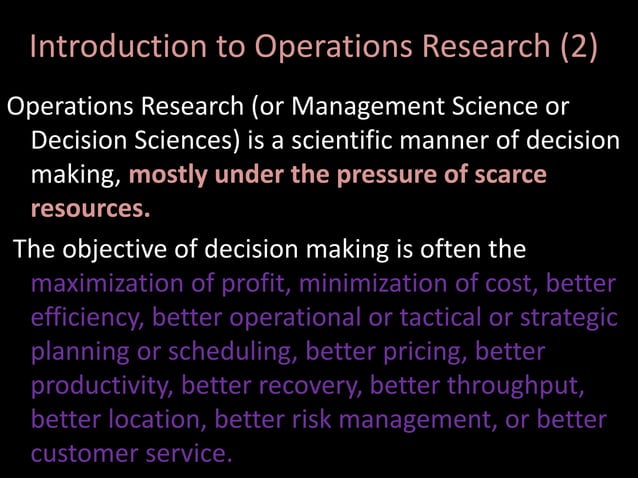 Introduction to Operations Research (2)

Operations Research (or Management Science or Decision Sciences) is a scientific manner of decision making, mostly under the pressure of scarce resources.

The objective of decision making is often the maximization of profit, minimization of cost, better efficiency, better operational or tactical or strategic planning or scheduling, better pricing, better productivity, better recovery, better throughput, better location, better risk management, or better customer service.